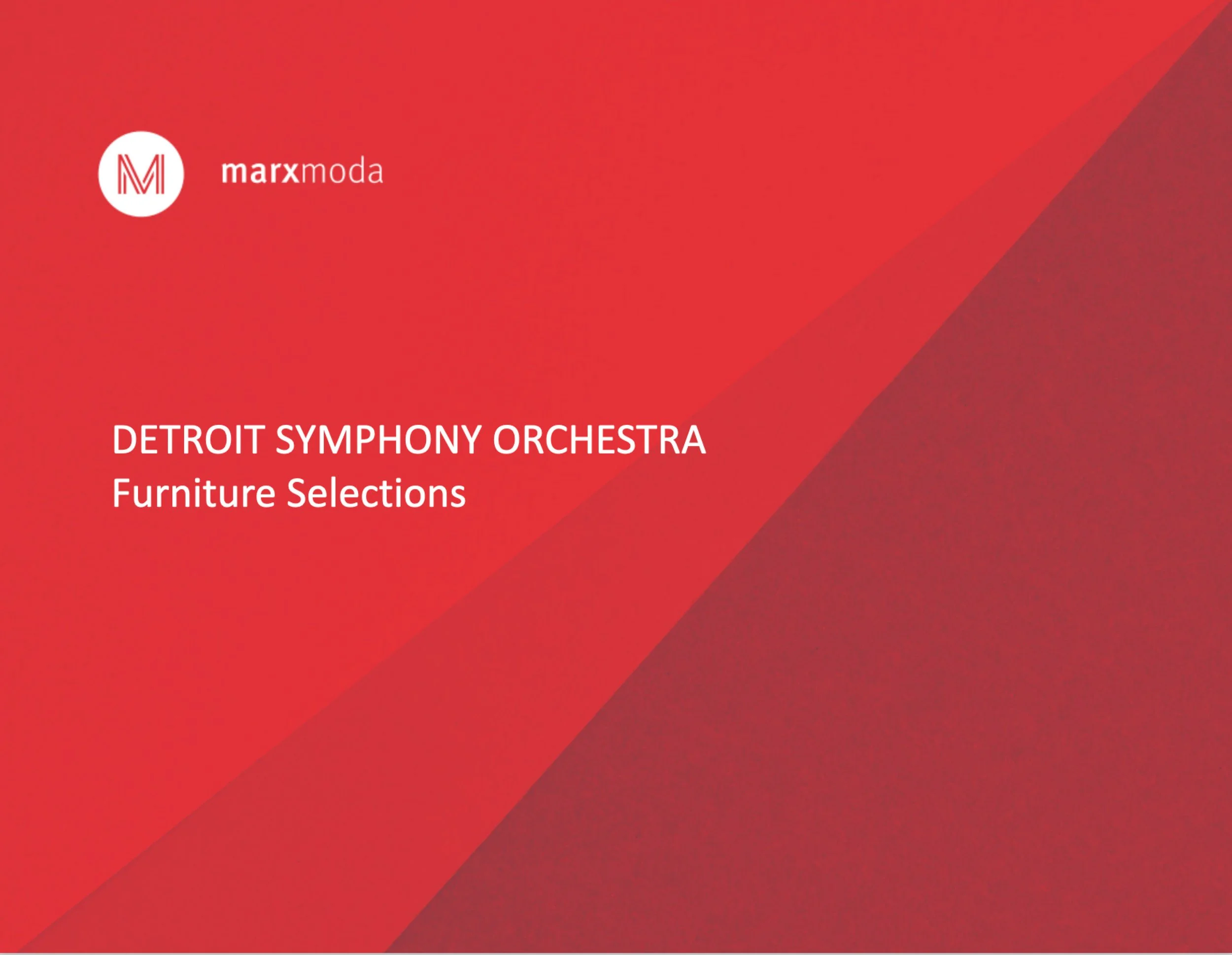 M

marxmoda

DETROIT SYMPHONY ORCHESTRA
Furniture Selections